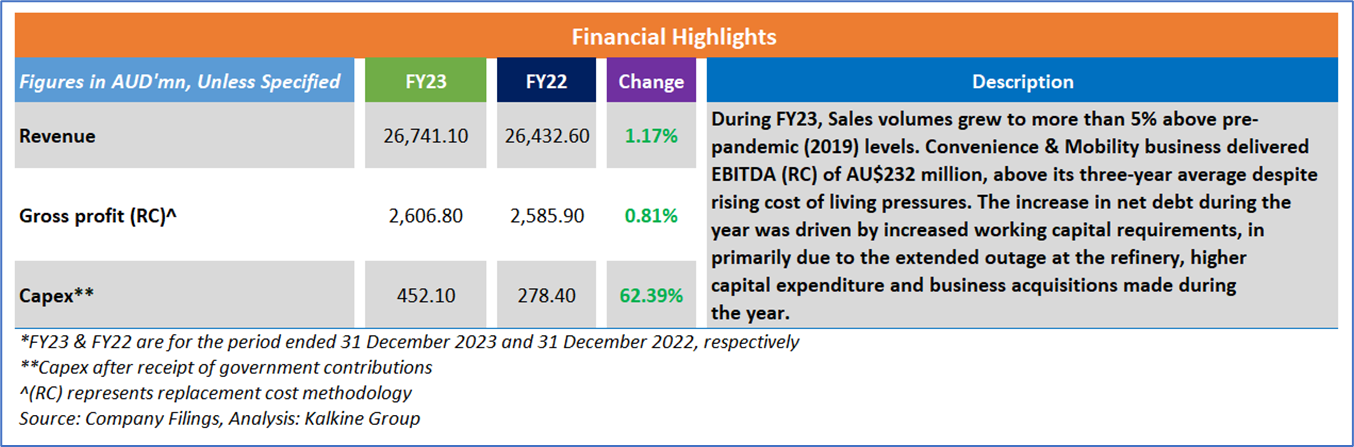 Financial Highlights

| Figures in AUD'mn, Unless Specified | FY23 | FY22 | Change | Description |
|---|---|---|---|---|
| Revenue | 26,741.10 | 26,432.60 | 1.17% | During FY23, Sales volumes grew to more than 5% above pre-pandemic (2019) levels. Convenience & Mobility business delivered EBITDA (RC) of AU$232 million, above its three-year average despite rising cost of living pressures. The increase in net debt during the year was driven by increased working capital requirements, in primarily due to the extended outage at the refinery, higher capital expenditure and business acquisitions made during the year. |
| Gross profit (RC)^ | 2,606.80 | 2,585.90 | 0.81% | |
| Capex** | 452.10 | 278.40 | 62.39% | |

*FY23 & FY22 are for the period ended 31 December 2023 and 31 December 2022, respectively
**Capex after receipt of government contributions
^(RC) represents replacement cost methodology
Source: Company Filings, Analysis: Kalkine Group